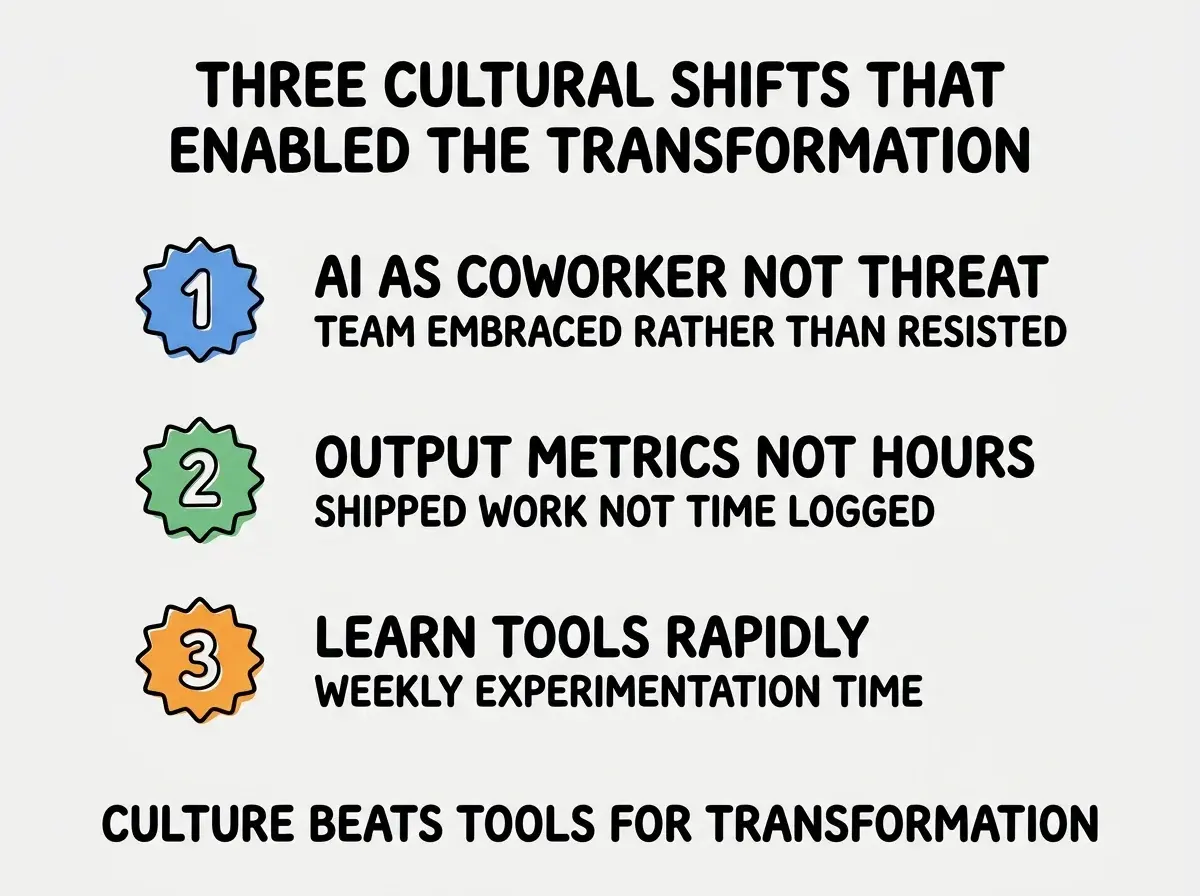 THREE CULTURAL SHIFTS THAT ENABLED THE TRANSFORMATION

1 AI AS COWORKER NOT THREAT
TEAM EMBRACED RATHER THAN RESISTED

2 OUTPUT METRICS NOT HOURS
SHIPPED WORK NOT TIME LOGGED

3 LEARN TOOLS RAPIDLY
WEEKLY EXPERIMENTATION TIME

CULTURE BEATS TOOLS FOR TRANSFORMATION